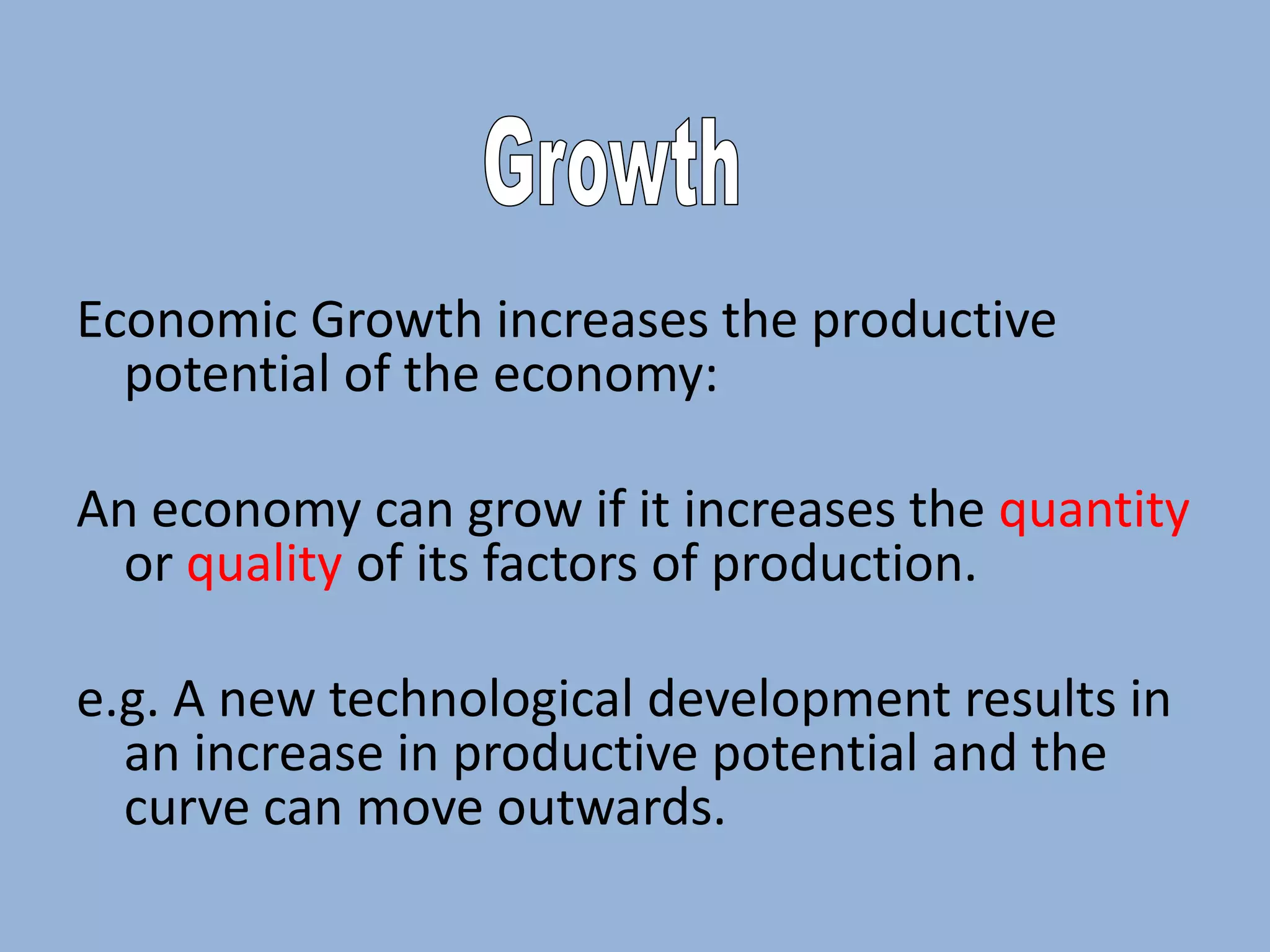 Growth

Economic Growth increases the productive potential of the economy:

An economy can grow if it increases the quantity or quality of its factors of production.

e.g. A new technological development results in an increase in productive potential and the curve can move outwards.